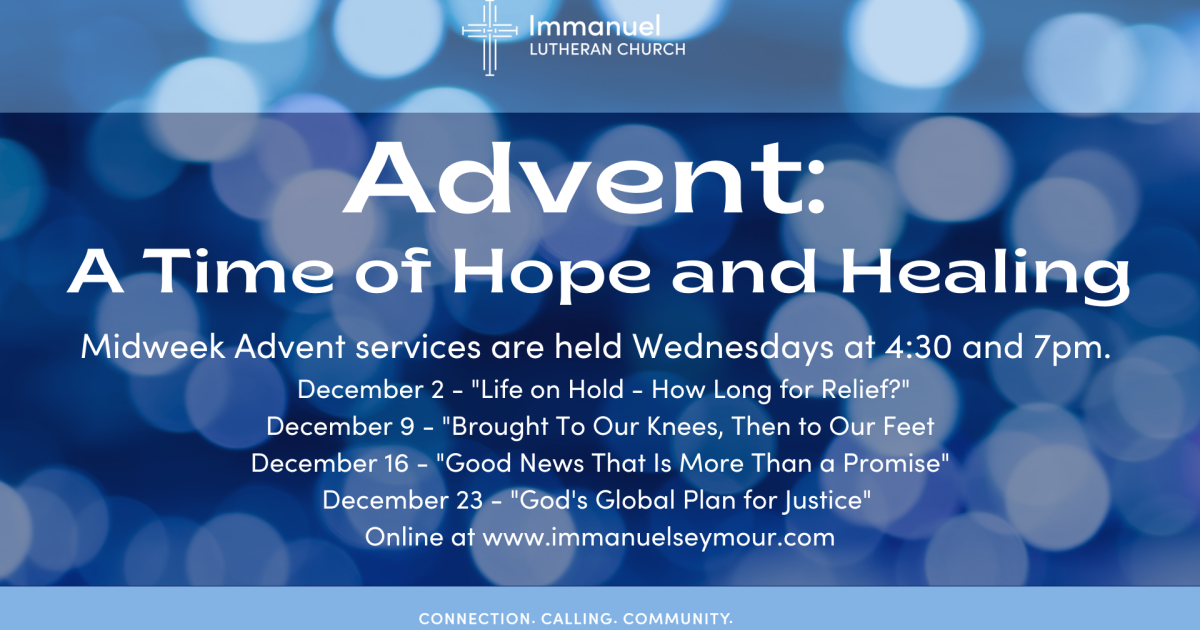 Immanuel
LUTHERAN CHURCH

Advent:
A Time of Hope and Healing

Midweek Advent services are held Wednesdays at 4:30 and 7pm.
December 2 - "Life on Hold - How Long for Relief?"
December 9 - "Brought To Our Knees, Then to Our Feet
December 16 - "Good News That Is More Than a Promise"
December 23 - "God's Global Plan for Justice"
Online at www.immanuelseymour.com

CONNECTION. CALLING. COMMUNITY.